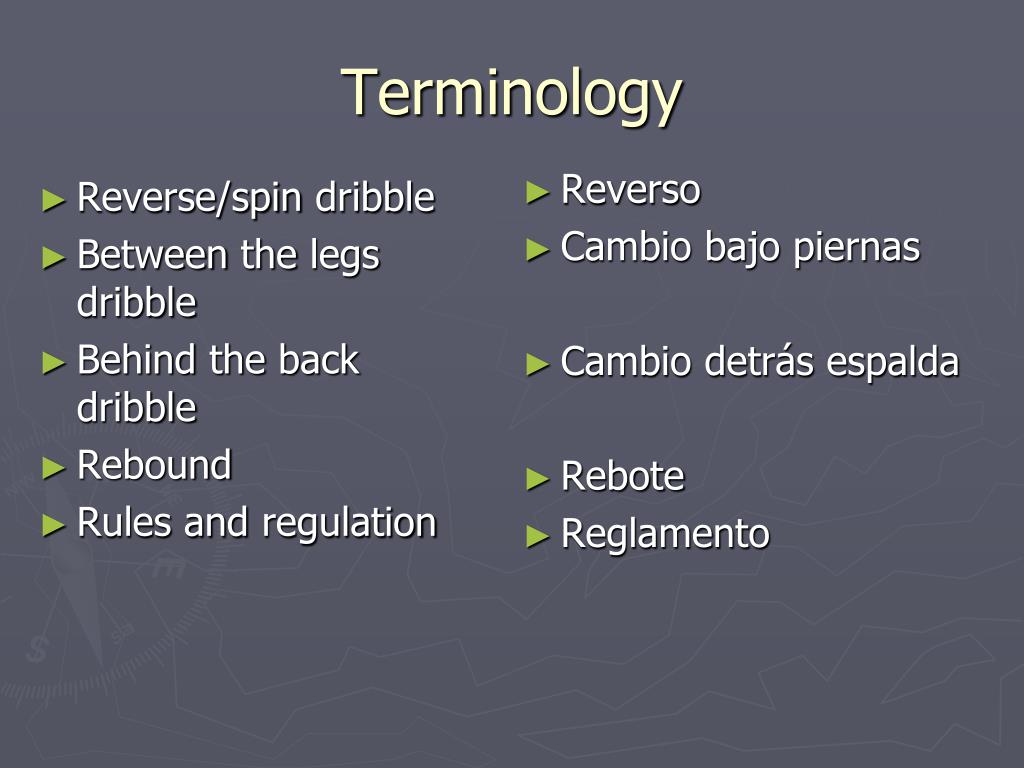 Terminology

► Reverse/spin dribble
► Between the legs dribble
► Behind the back dribble
► Rebound
► Rules and regulation

► Reverso
► Cambio bajo piernas
► Cambio detrás espalda
► Rebote
► Reglamento